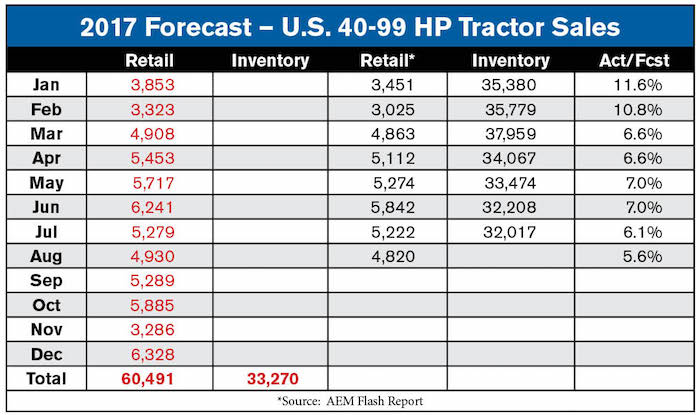 2017 Forecast – U.S. 40-99 HP Tractor Sales

| | Retail | Inventory | Retail* | Inventory | Act/Fcst |
|---|---|---|---|---|---|
| Jan | 3,853 | | 3,451 | 35,380 | 11.6% |
| Feb | 3,323 | | 3,025 | 35,779 | 10.8% |
| Mar | 4,908 | | 4,863 | 37,959 | 6.6% |
| Apr | 5,453 | | 5,112 | 34,067 | 6.6% |
| May | 5,717 | | 5,274 | 33,474 | 7.0% |
| Jun | 6,241 | | 5,842 | 32,208 | 7.0% |
| Jul | 5,279 | | 5,222 | 32,017 | 6.1% |
| Aug | 4,930 | | 4,820 | | 5.6% |
| Sep | 5,289 | | | | |
| Oct | 5,885 | | | | |
| Nov | 3,286 | | | | |
| Dec | 6,328 | | | | |
| Total | 60,491 | 33,270 | | | |

*Source: AEM Flash Report